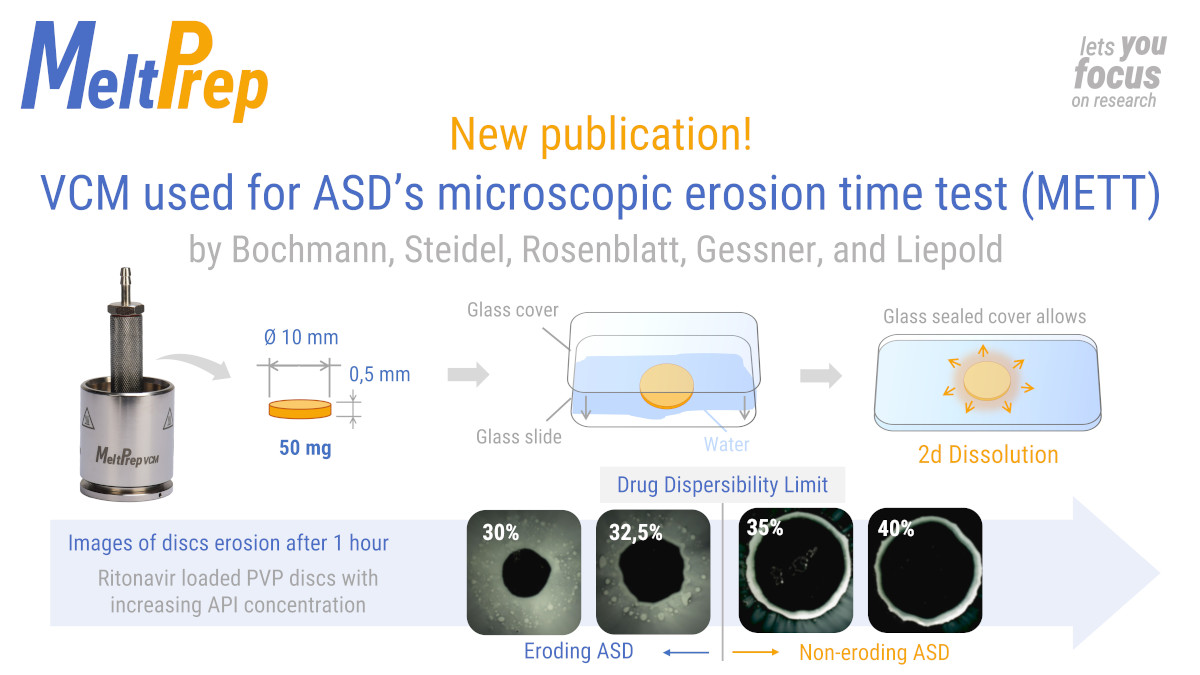 MeltPrep

lets you focus on research

New publication!

VCM used for ASD's microscopic erosion time test (METT)

by Bochmann, Steidel, Rosenblatt, Gessner, and Liepold

MeltPrep VCM

Ø 10 mm

0,5 mm

50 mg

Glass cover

Glass slide

Water

Glass sealed cover allows

2d Dissolution

Drug Dispersibility Limit

Images of discs erosion after 1 hour

Ritonavir loaded PVP discs with increasing API concentration

30%

32,5%

35%

40%

Eroding ASD

Non-eroding ASD